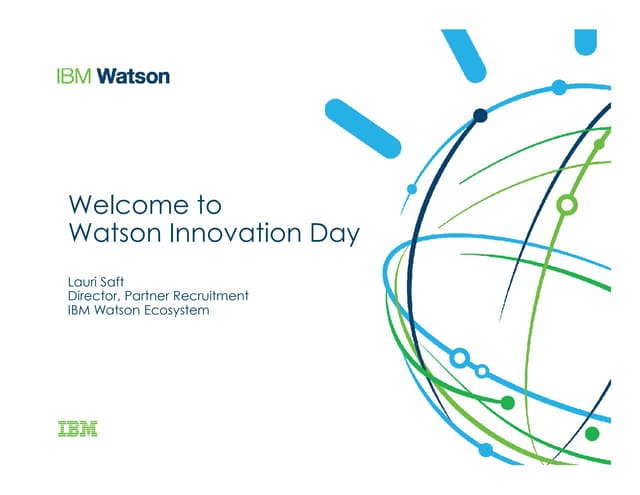 IBM Watson

Welcome to
Watson Innovation Day

Lauri Saft
Director, Partner Recruitment
IBM Watson Ecosystem

IBM